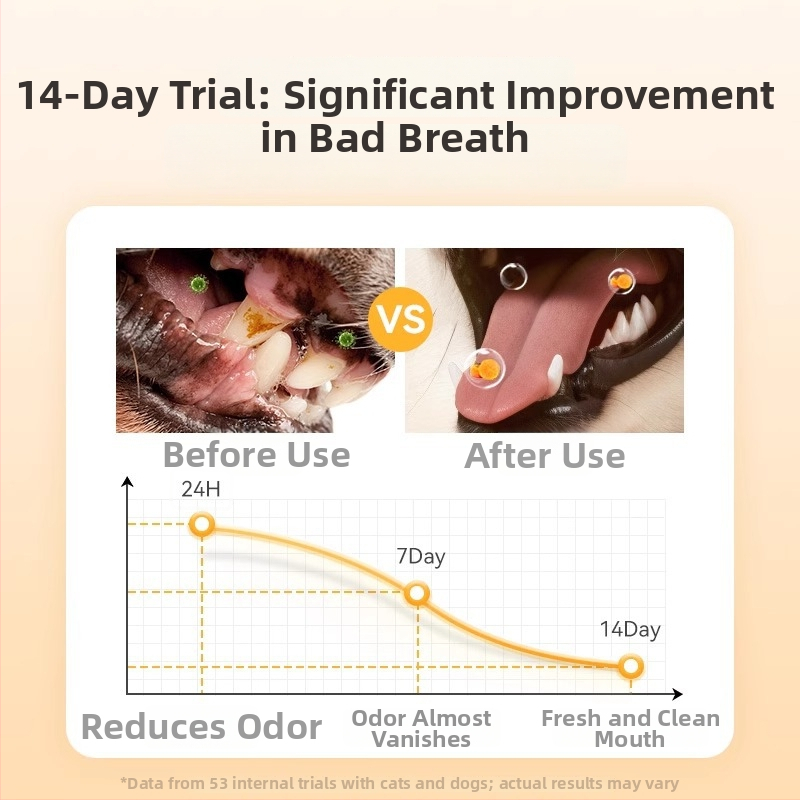 14-Day Trial: Significant Improvement in Bad Breath

VS

Before Use

After Use

24H

7Day

14Day

Reduces Odor

Odor Almost Vanishes

Fresh and Clean Mouth

*Data from 53 internal trials with cats and dogs; actual results may vary